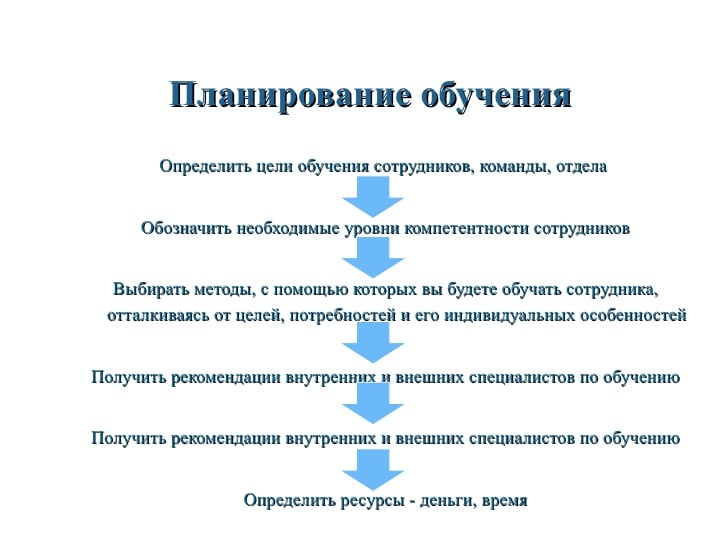 Планирование обучения

Определить цели обучения сотрудников, команды, отдела

Обозначить необходимые уровни компетентности сотрудников

Выбирать методы, с помощью которых вы будете обучать сотрудника, отталкиваясь от целей, потребностей и его индивидуальных особенностей

Получить рекомендации внутренних и внешних специалистов по обучению

Получить рекомендации внутренних и внешних специалистов по обучению

Определить ресурсы - деньги, время